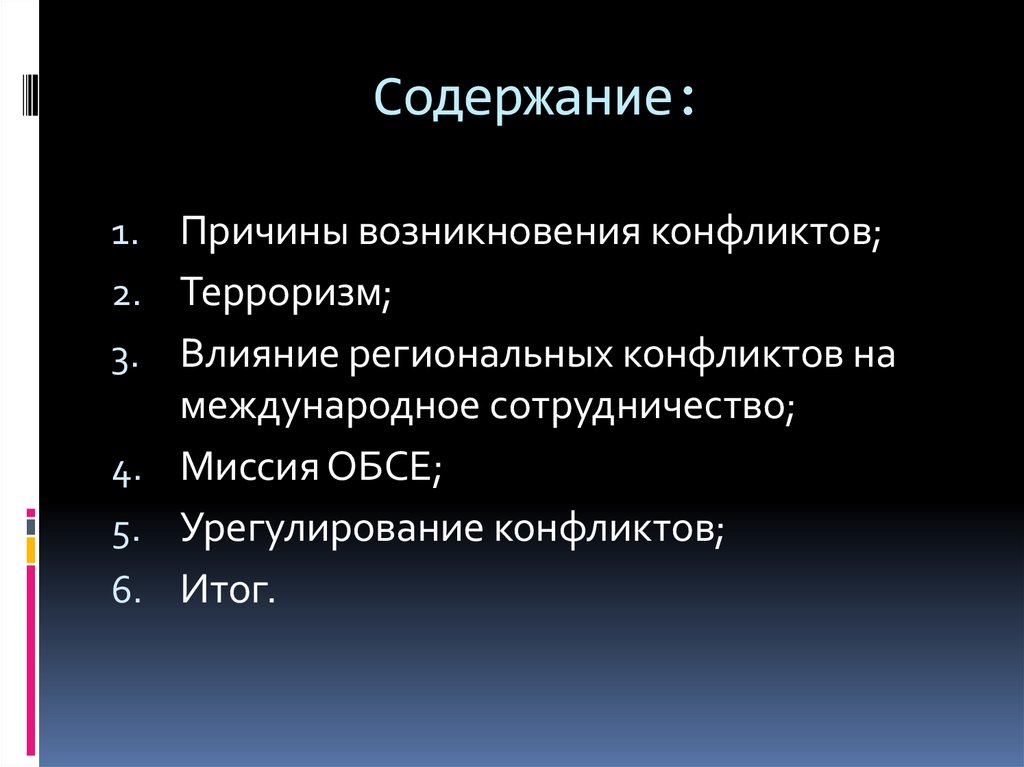 Содержание:

1. Причины возникновения конфликтов;
2. Терроризм;
3. Влияние региональных конфликтов на международное сотрудничество;
4. Миссия ОБСЕ;
5. Урегулирование конфликтов;
6. Итог.